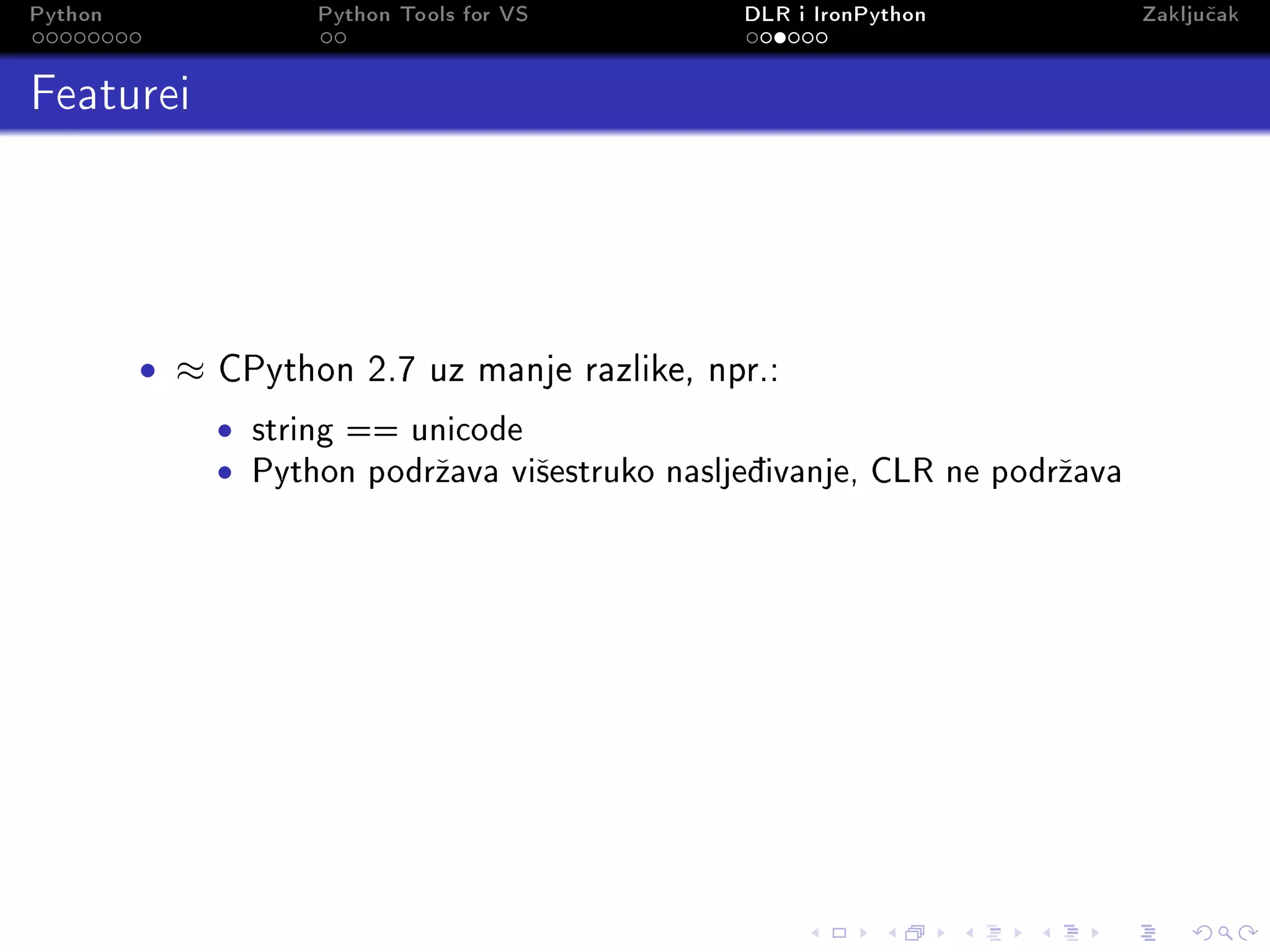 Python
Python Tools for VS
DLR i IronPython
Zaključak

Featurei

- $\approx$ CPython 2.7 uz manje razlike, npr.:
  - string == unicode
  - Python podržava višestruko nasljeđivanje, CLR ne podržava